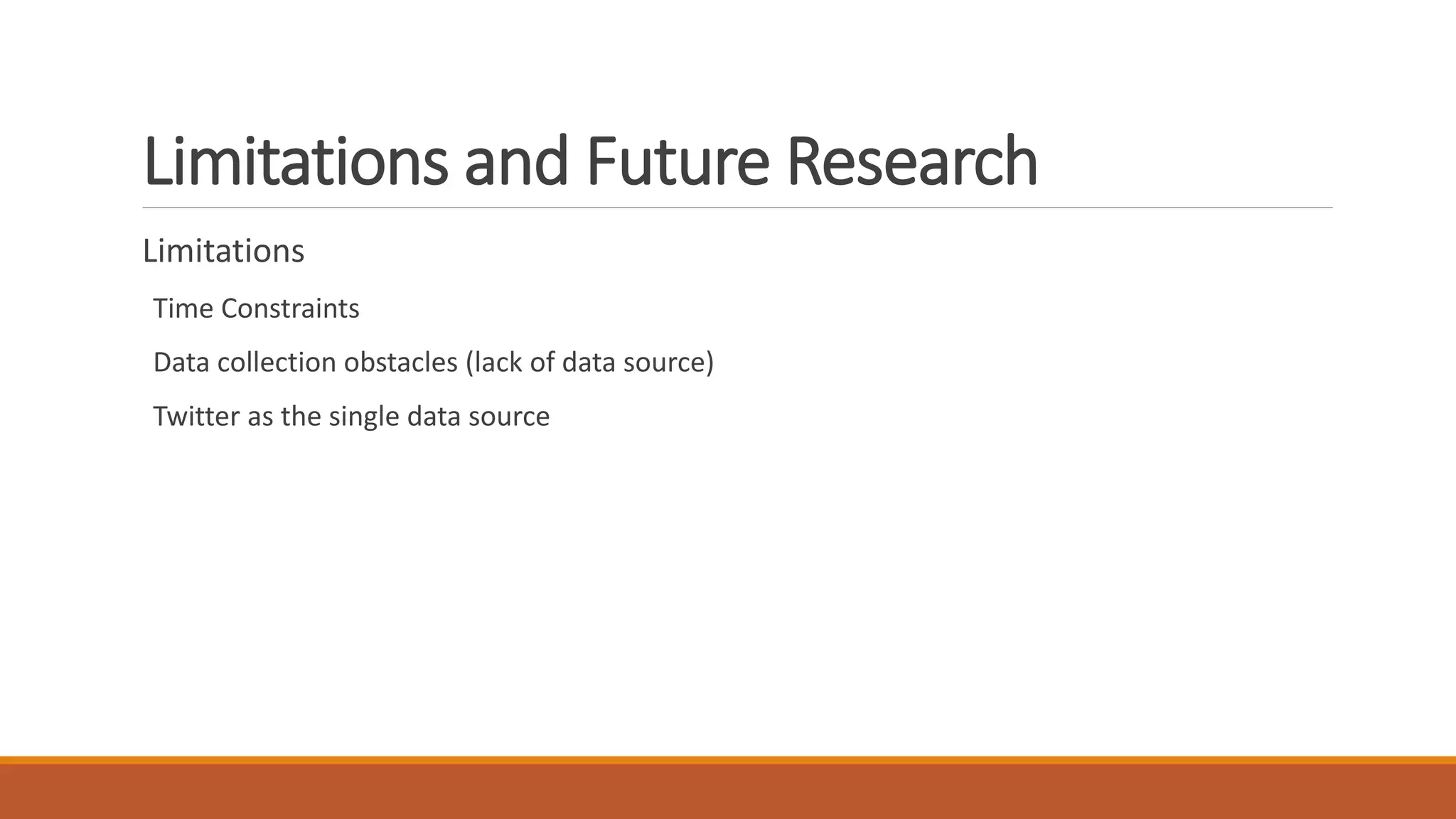 Limitations and Future Research

Limitations

Time Constraints

Data collection obstacles (lack of data source)

Twitter as the single data source